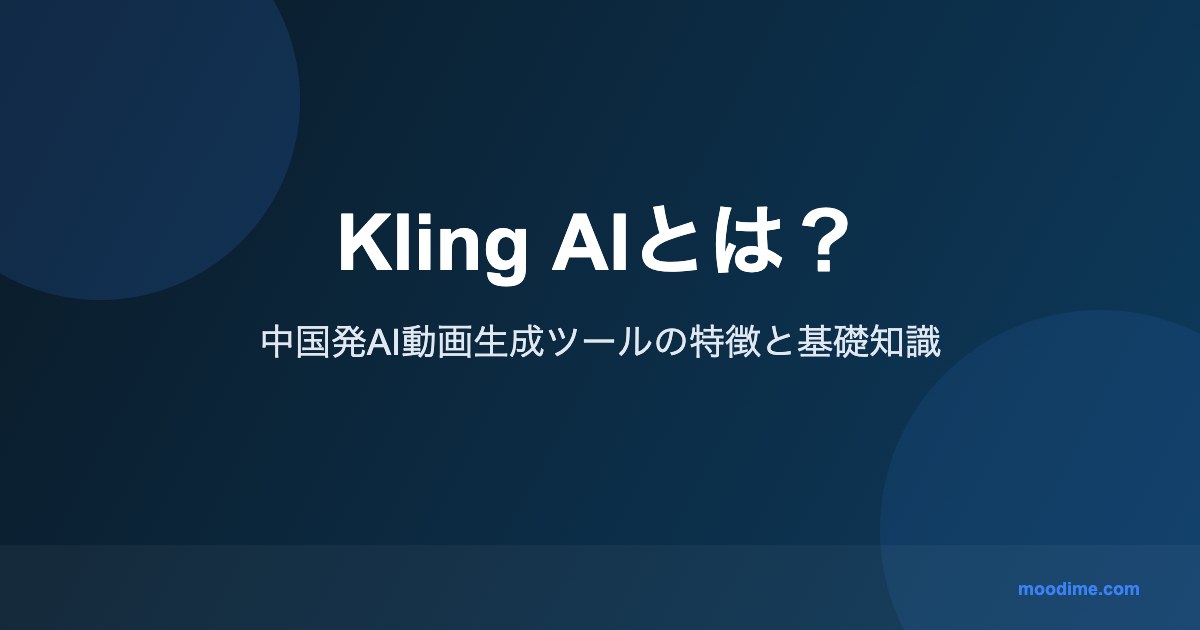 Kling AIとは？

中国発AI動画生成ツールの特徴と基礎知識

moodime.com